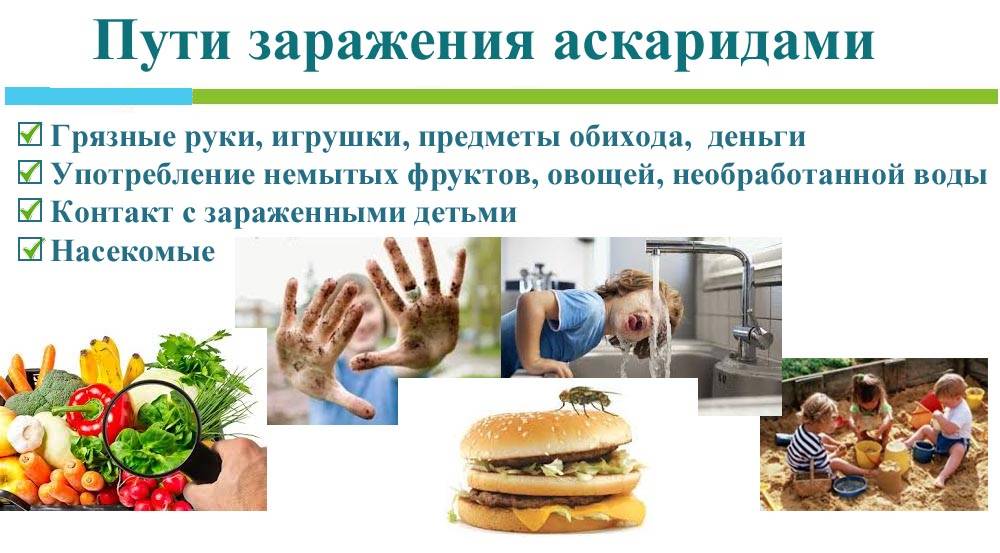 Пути заражения аскаридами

☑ Грязные руки, игрушки, предметы обихода, деньги
☑ Употребление немытых фруктов, овощей, необработанной воды
☑ Контакт с зараженными детьми
☑ Насекомые